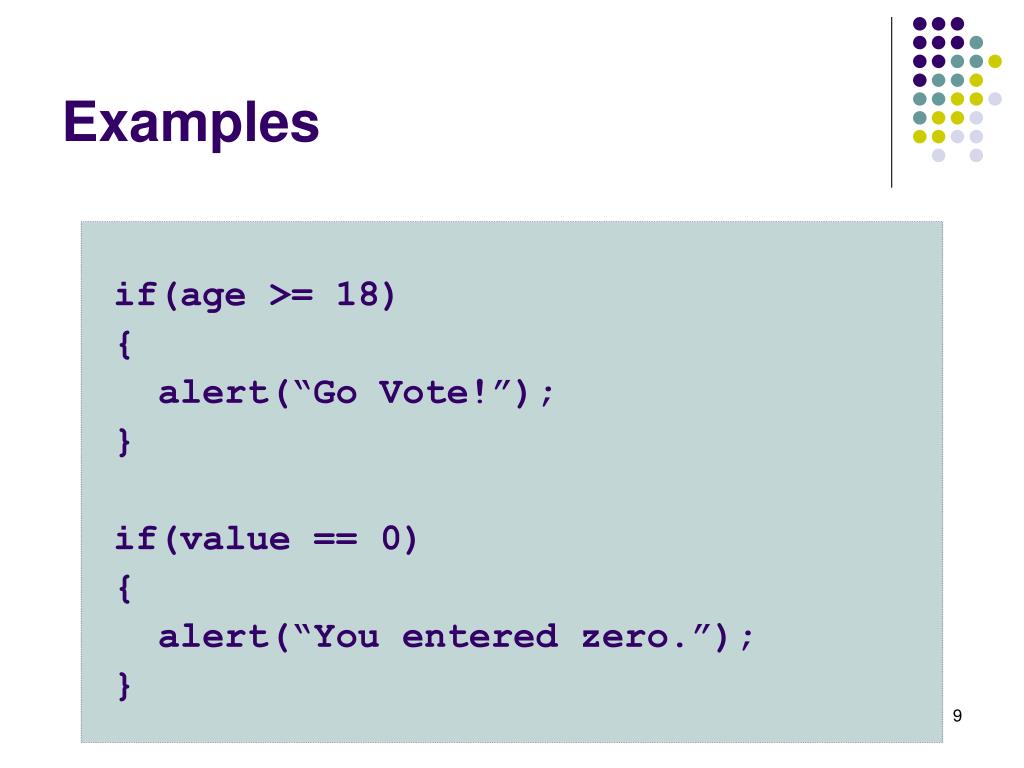 Examples

if(age >= 18)
{
  alert(“Go Vote!”);
}

if(value == 0)
{
  alert(“You entered zero.”);
}

9